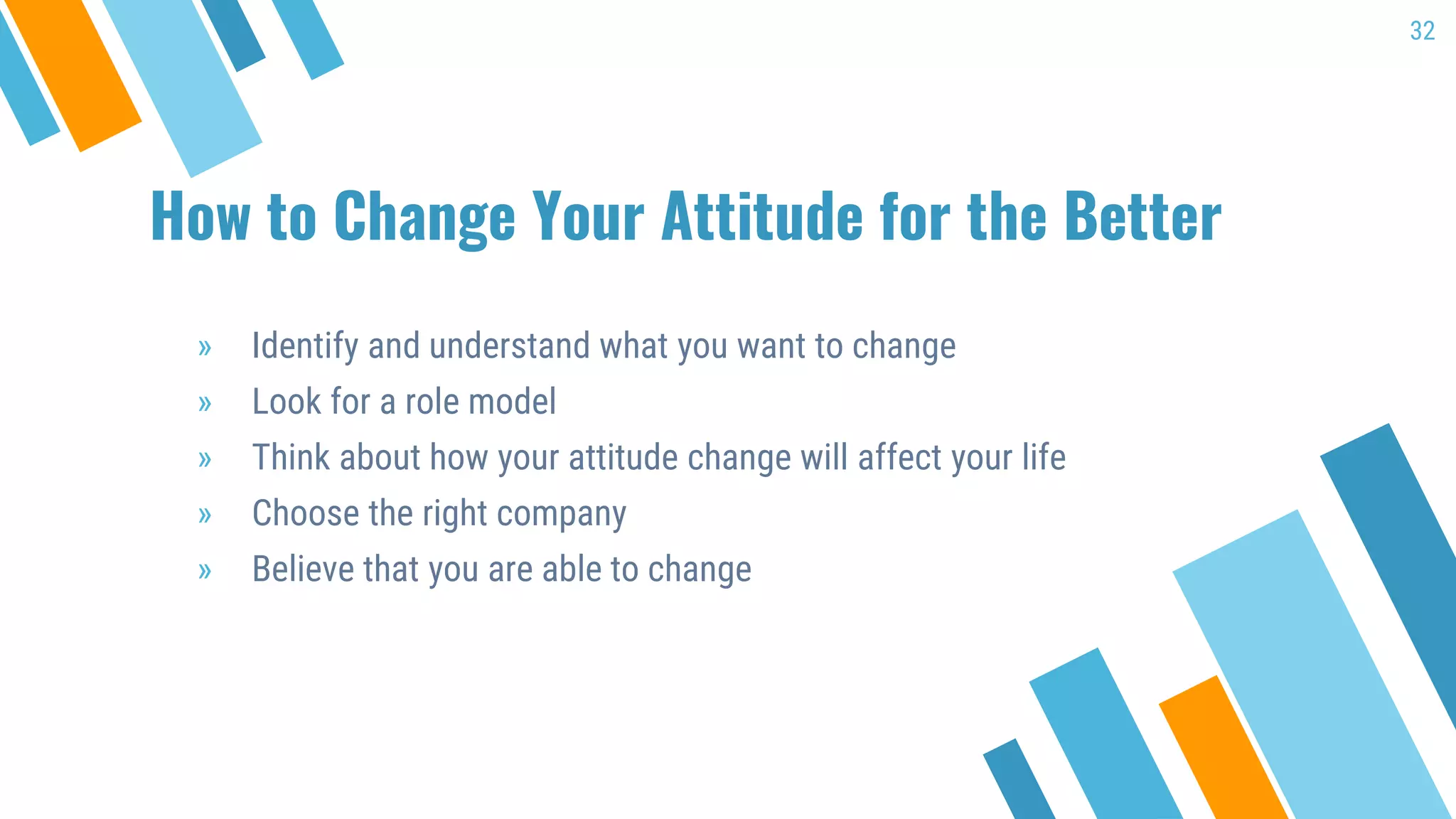 32

How to Change Your Attitude for the Better

» Identify and understand what you want to change
» Look for a role model
» Think about how your attitude change will affect your life
» Choose the right company
» Believe that you are able to change